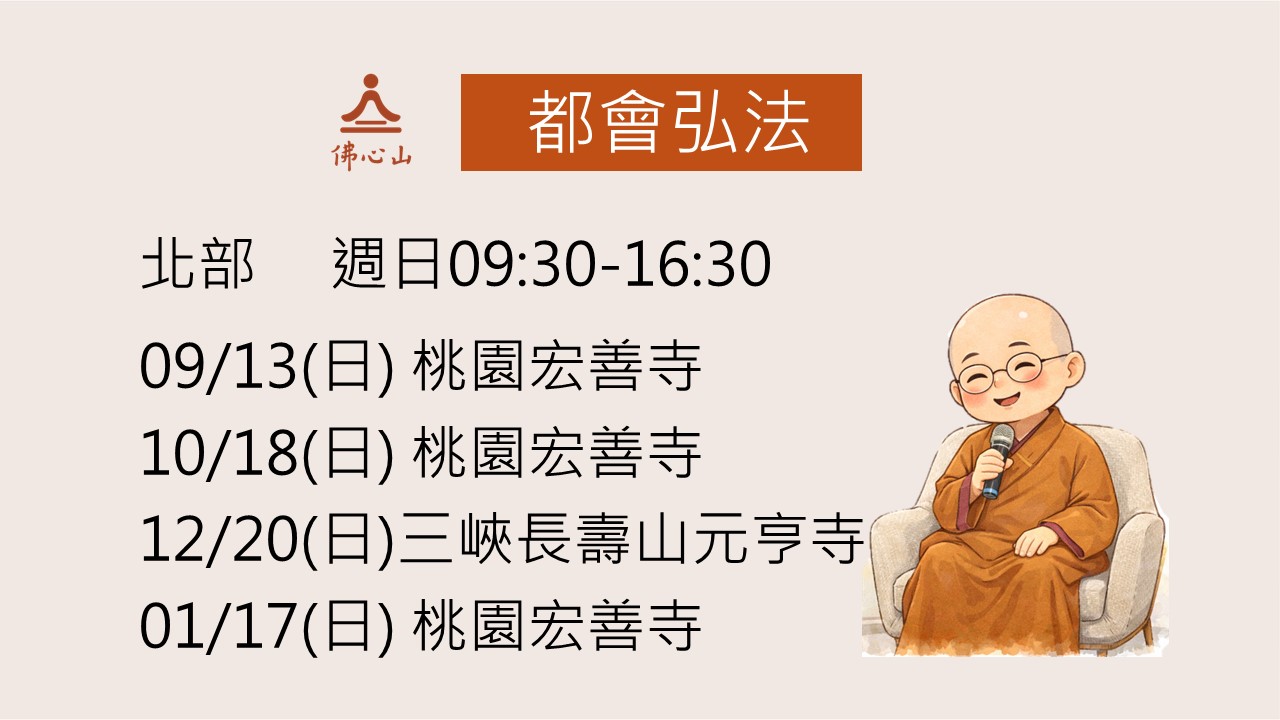 佛心山

都會弘法

北部　週日09:30-16:30

09/13(日) 桃園宏善寺
10/18(日) 桃園宏善寺
12/20(日)三峽長壽山元亨寺
01/17(日) 桃園宏善寺